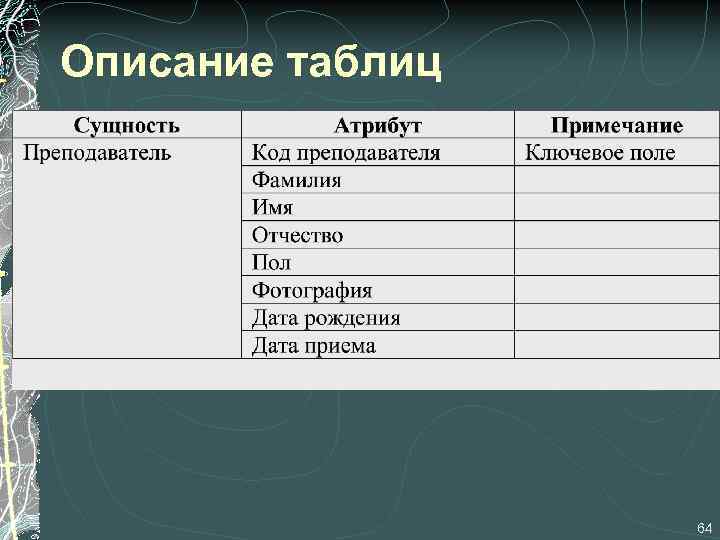 Описание таблиц

| Сущность | Атрибут | Примечание |
|---|---|---|
| Преподаватель | Код преподавателя | Ключевое поле |
| | Фамилия | |
| | Имя | |
| | Отчество | |
| | Пол | |
| | Фотография | |
| | Дата рождения | |
| | Дата приема | |

64